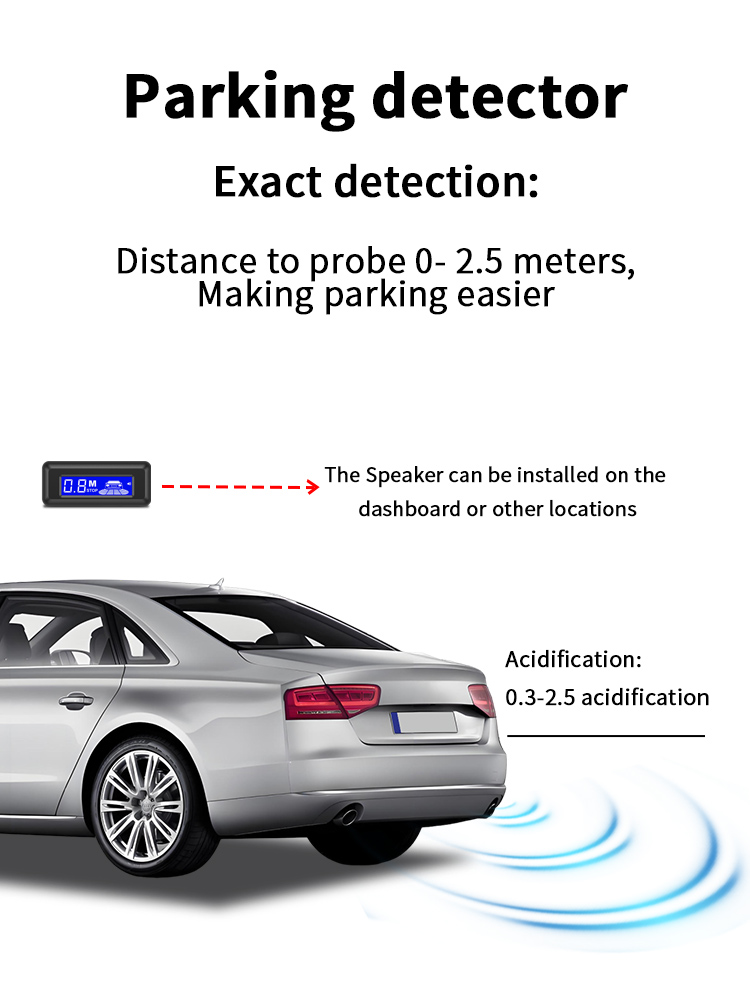 Parking detector

Exact detection:

Distance to probe 0- 2.5 meters,
Making parking easier

0.8 M STOP

The Speaker can be installed on the dashboard or other locations

Acidification:
0.3-2.5 acidification